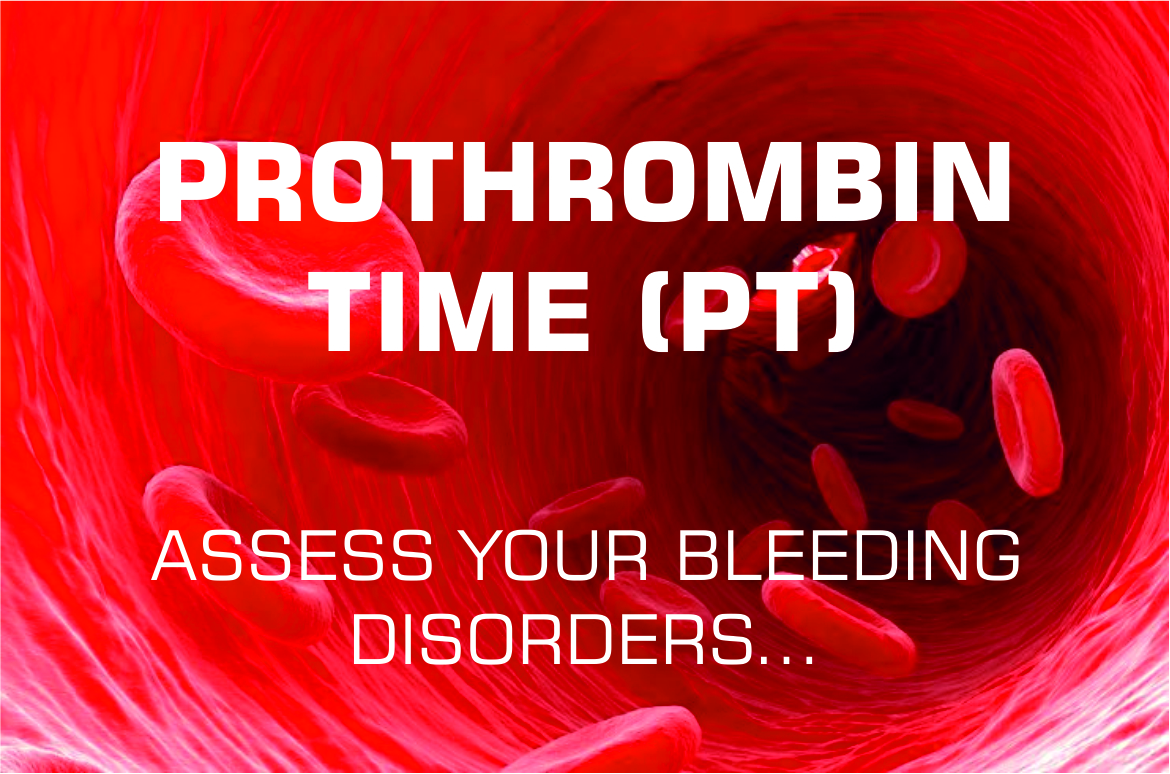 PROTHROMBIN TIME (PT)

ASSESS YOUR BLEEDING DISORDERS...